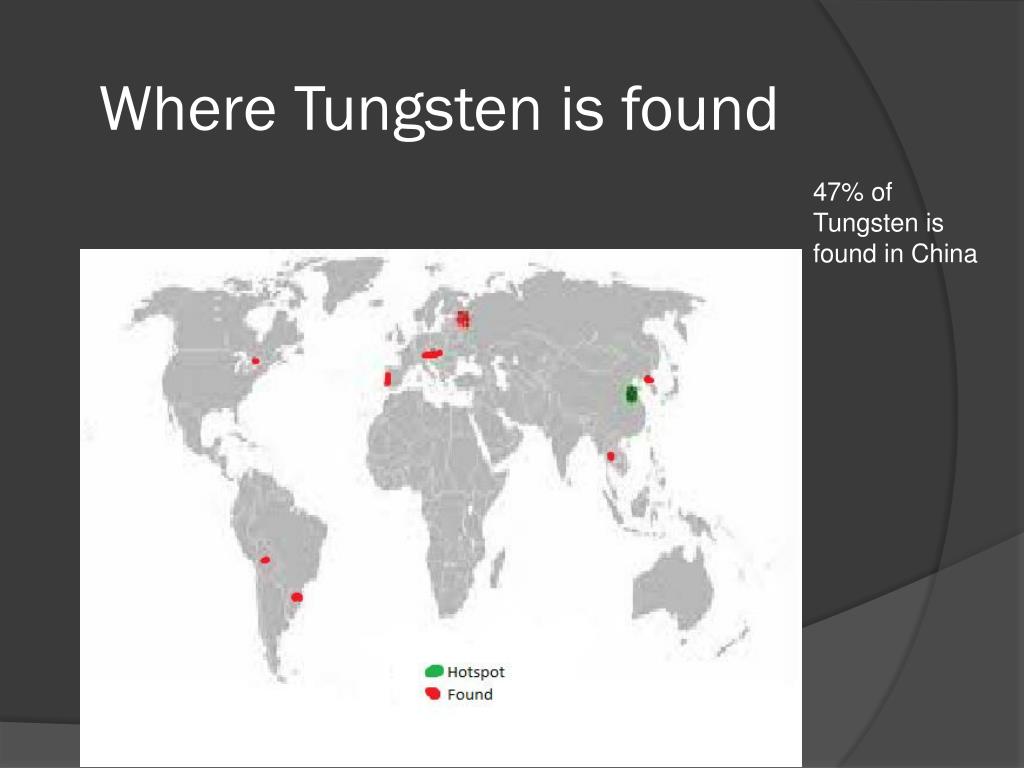 Where Tungsten is found

47% of Tungsten is found in China

Hotspot
Found